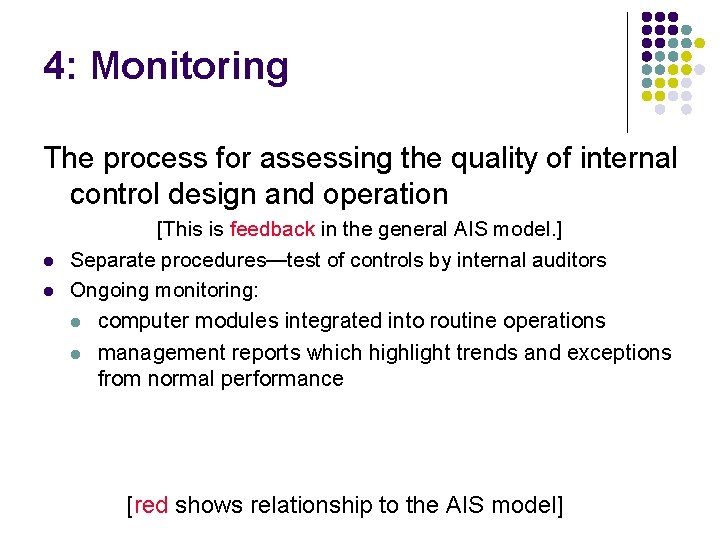 4: Monitoring

The process for assessing the quality of internal control design and operation

[This is feedback in the general AIS model.]

- Separate procedures—test of controls by internal auditors
- Ongoing monitoring:
  - computer modules integrated into routine operations
  - management reports which highlight trends and exceptions from normal performance

[red shows relationship to the AIS model]